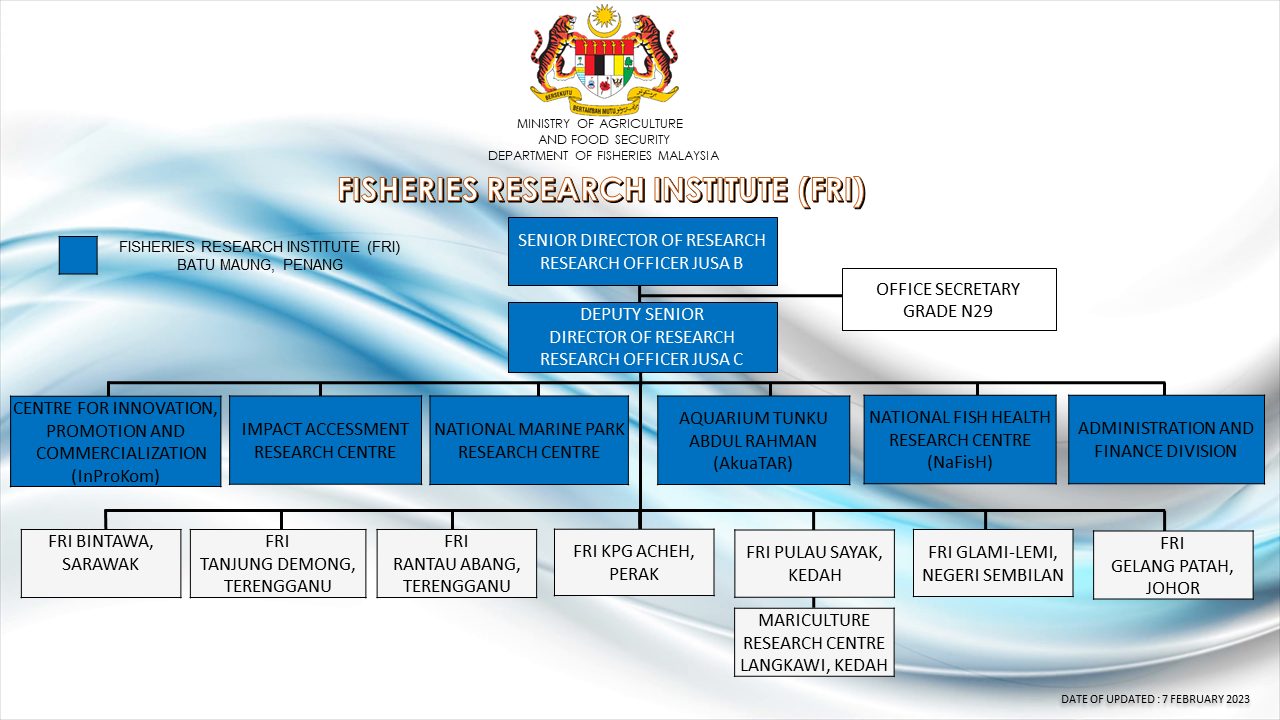 BERSEKUTU BERTAMBAH MUTU

MINISTRY OF AGRICULTURE
AND FOOD SECURITY
DEPARTMENT OF FISHERIES MALAYSIA

FISHERIES RESEARCH INSTITUTE (FRI)

FISHERIES RESEARCH INSTITUTE (FRI)
BATU MAUNG, PENANG

SENIOR DIRECTOR OF RESEARCH
RESEARCH OFFICER JUSA B

OFFICE SECRETARY
GRADE N29

DEPUTY SENIOR
DIRECTOR OF RESEARCH
RESEARCH OFFICER JUSA C

CENTRE FOR INNOVATION, PROMOTION AND COMMERCIALIZATION (InProKom)

IMPACT ACCESSMENT RESEARCH CENTRE

NATIONAL MARINE PARK RESEARCH CENTRE

AQUARIUM TUNKU ABDUL RAHMAN (AkuaTAR)

NATIONAL FISH HEALTH RESEARCH CENTRE (NaFisH)

ADMINISTRATION AND FINANCE DIVISION

FRI BINTAWA, SARAWAK

FRI TANJUNG DEMONG, TERENGGANU

FRI RANTAU ABANG, TERENGGANU

FRI KPG ACHEH, PERAK

FRI PULAU SAYAK, KEDAH

MARICULTURE RESEARCH CENTRE LANGKAWI, KEDAH

FRI GLAMI-LEMI, NEGERI SEMBILAN

FRI GELANG PATAH, JOHOR

DATE OF UPDATED : 7 FEBRUARY 2023